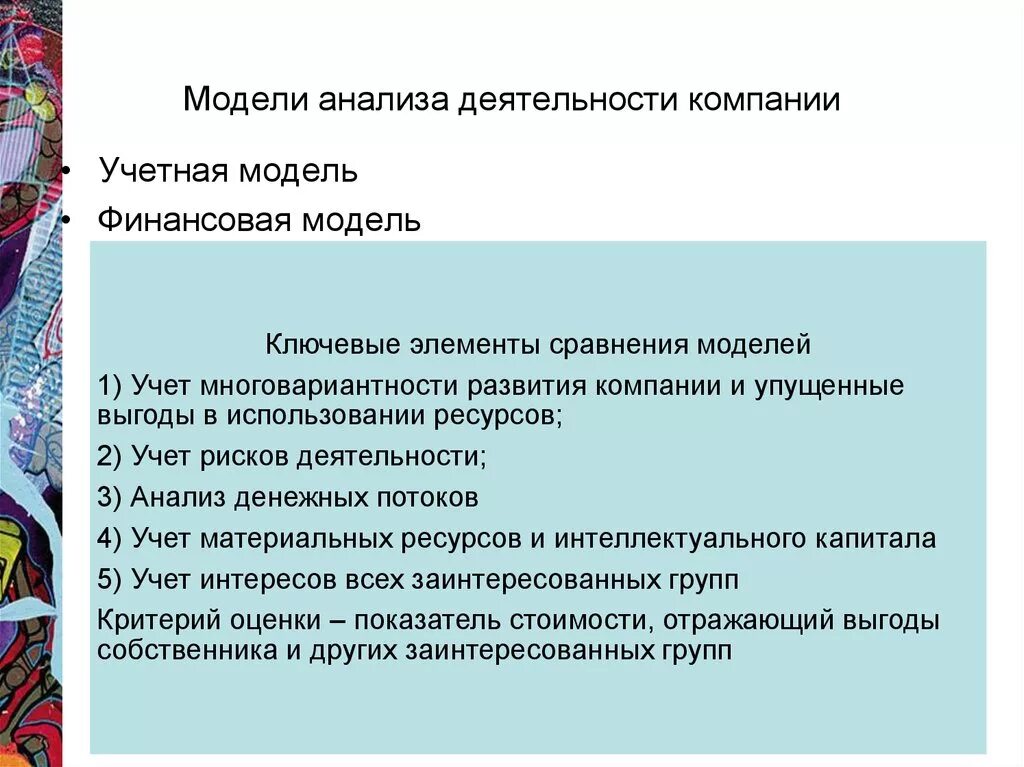 Модели анализа деятельности компании

• Учетная модель
• Финансовая модель

Ключевые элементы сравнения моделей

1) Учет многовариантности развития компании и упущенные выгоды в использовании ресурсов;

2) Учет рисков деятельности;

3) Анализ денежных потоков

4) Учет материальных ресурсов и интеллектуального капитала

5) Учет интересов всех заинтересованных групп

Критерий оценки – показатель стоимости, отражающий выгоды собственника и других заинтересованных групп